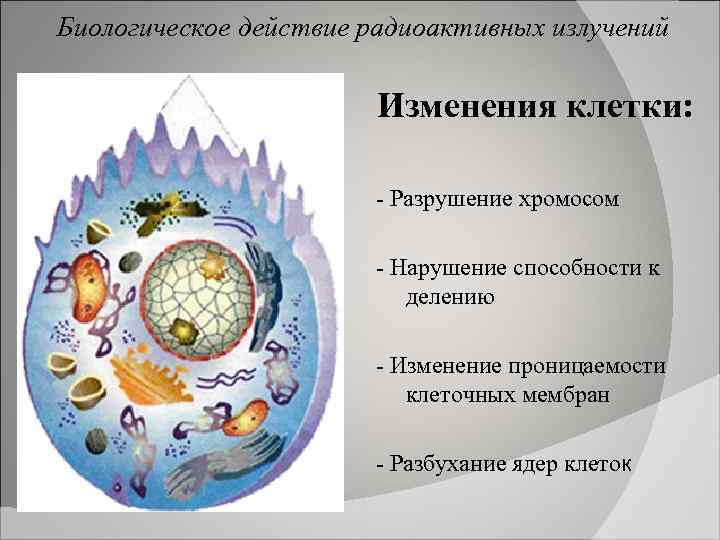 Биологическое действие радиоактивных излучений

Изменения клетки:

- Разрушение хромосом

- Нарушение способности к делению

- Изменение проницаемости клеточных мембран

- Разбухание ядер клеток